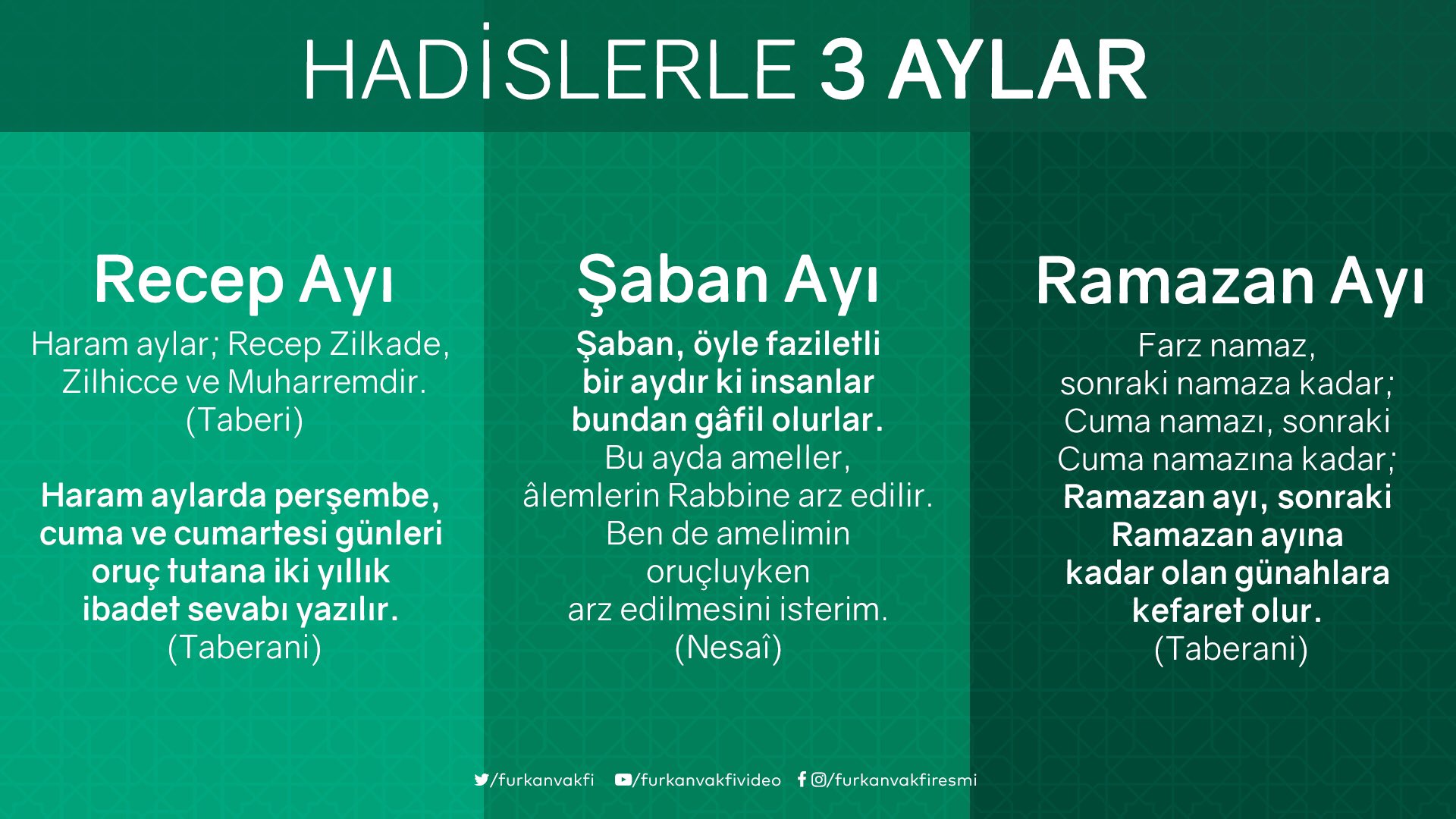 HADİSLERLE 3 AYLAR

Recep Ayı

Haram aylar; Recep Zilkade, Zilhicce ve Muharremdir. (Taberi)

Haram aylarda perşembe, cuma ve cumartesi günleri oruç tutana iki yıllık ibadet sevabı yazılır. (Taberani)

Şaban Ayı

Şaban, öyle faziletli bir aydır ki insanlar bundan gâfil olurlar. Bu ayda ameller, âlemlerin Rabbine arz edilir. Ben de amelimin oruçluyken arz edilmesini isterim. (Nesaî)

Ramazan Ayı

Farz namaz, sonraki namaza kadar; Cuma namazı, sonraki Cuma namazına kadar; Ramazan ayı, sonraki Ramazan ayına kadar olan günahlara kefaret olur. (Taberani)

/furkanvakfi /furkanvakfivideo /furkanvakfiresmi